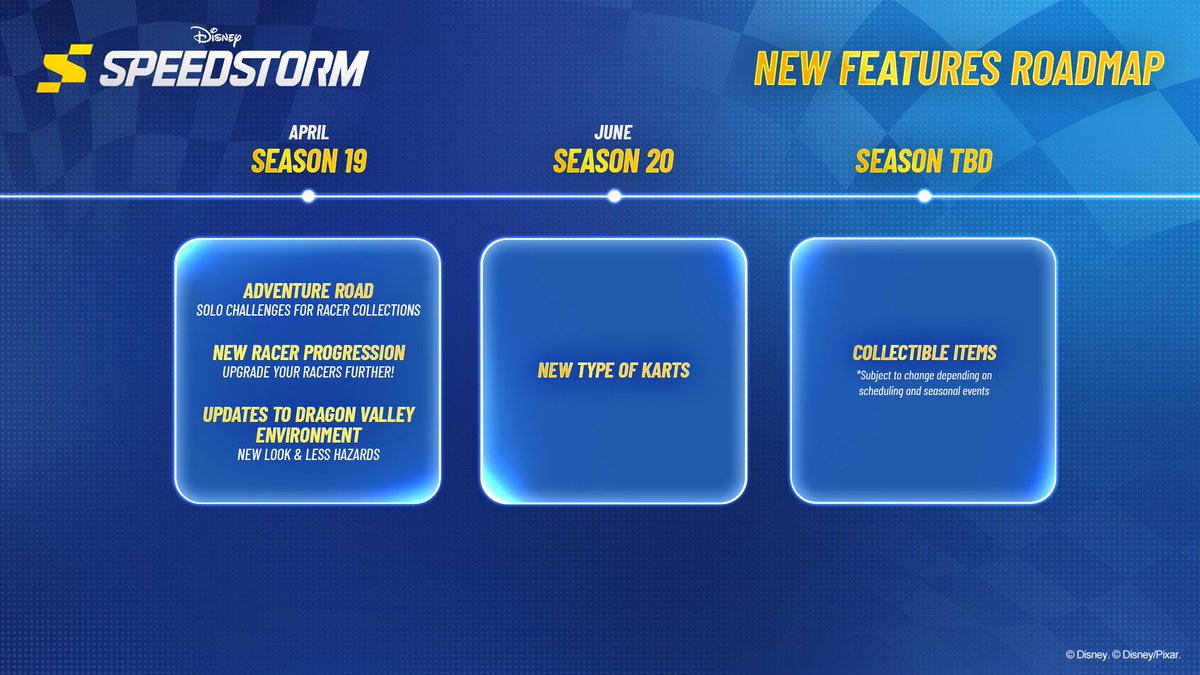 Disney
SPEEDSTORM

NEW FEATURES ROADMAP

APRIL
SEASON 19

JUNE
SEASON 20

SEASON TBD

ADVENTURE ROAD
SOLO CHALLENGES FOR RACER COLLECTIONS

NEW RACER PROGRESSION
UPGRADE YOUR RACERS FURTHER!

UPDATES TO DRAGON VALLEY ENVIRONMENT
NEW LOOK & LESS HAZARDS

NEW TYPE OF KARTS

COLLECTIBLE ITEMS
*Subject to change depending on scheduling and seasonal events

© Disney. © Disney/Pixar.